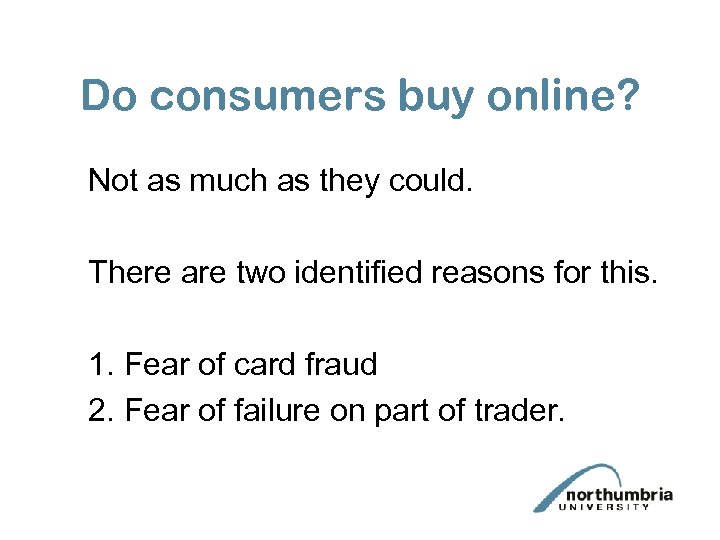 Do consumers buy online?

Not as much as they could.

There are two identified reasons for this.

1. Fear of card fraud
2. Fear of failure on part of trader.

northumbria UNIVERSITY